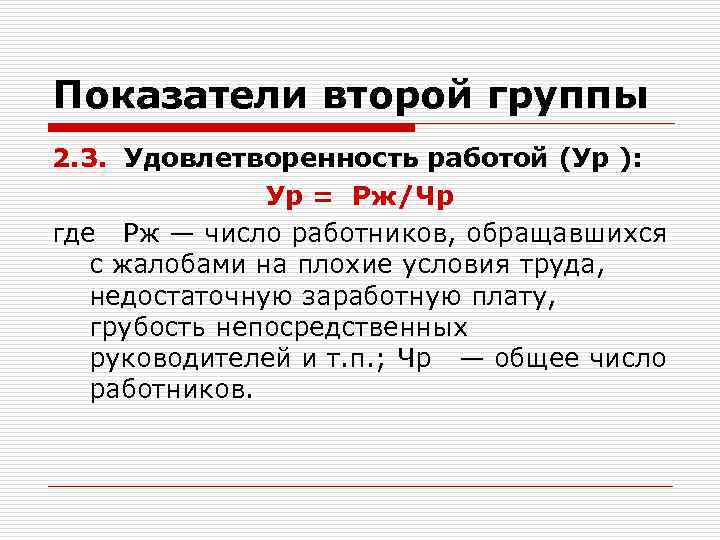 Показатели второй группы

2.3. Удовлетворенность работой (Ур ):

Ур = Рж/Чр

где Рж — число работников, обращавшихся с жалобами на плохие условия труда, недостаточную заработную плату, грубость непосредственных руководителей и т.п.; Чр — общее число работников.